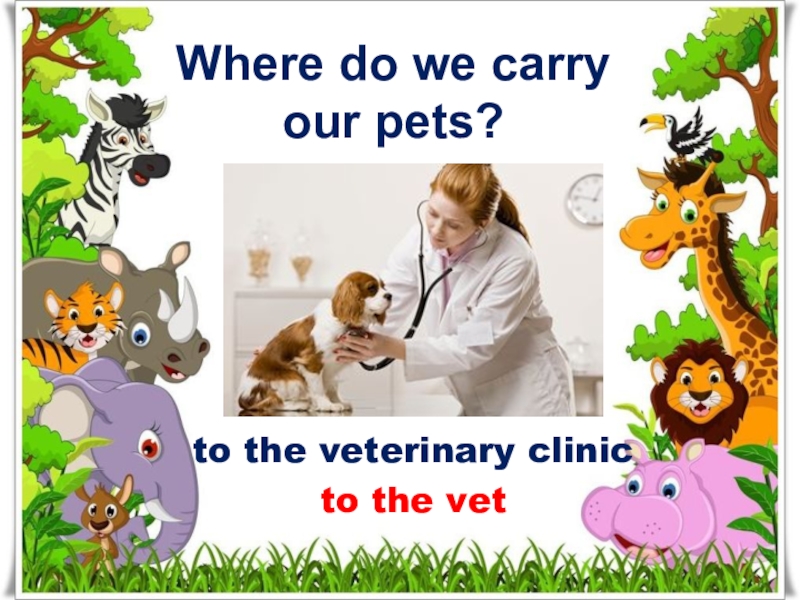 Where do we carry our pets?

to the veterinary clinic

to the vet